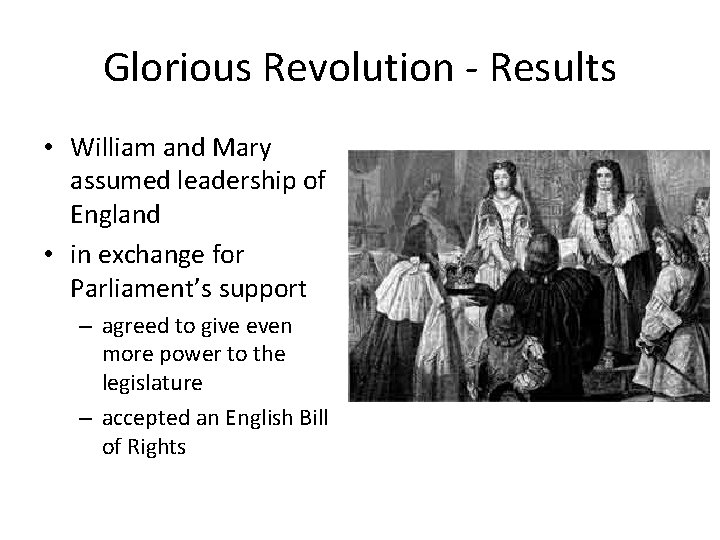 Glorious Revolution - Results

• William and Mary assumed leadership of England
• in exchange for Parliament's support
  – agreed to give even more power to the legislature
  – accepted an English Bill of Rights